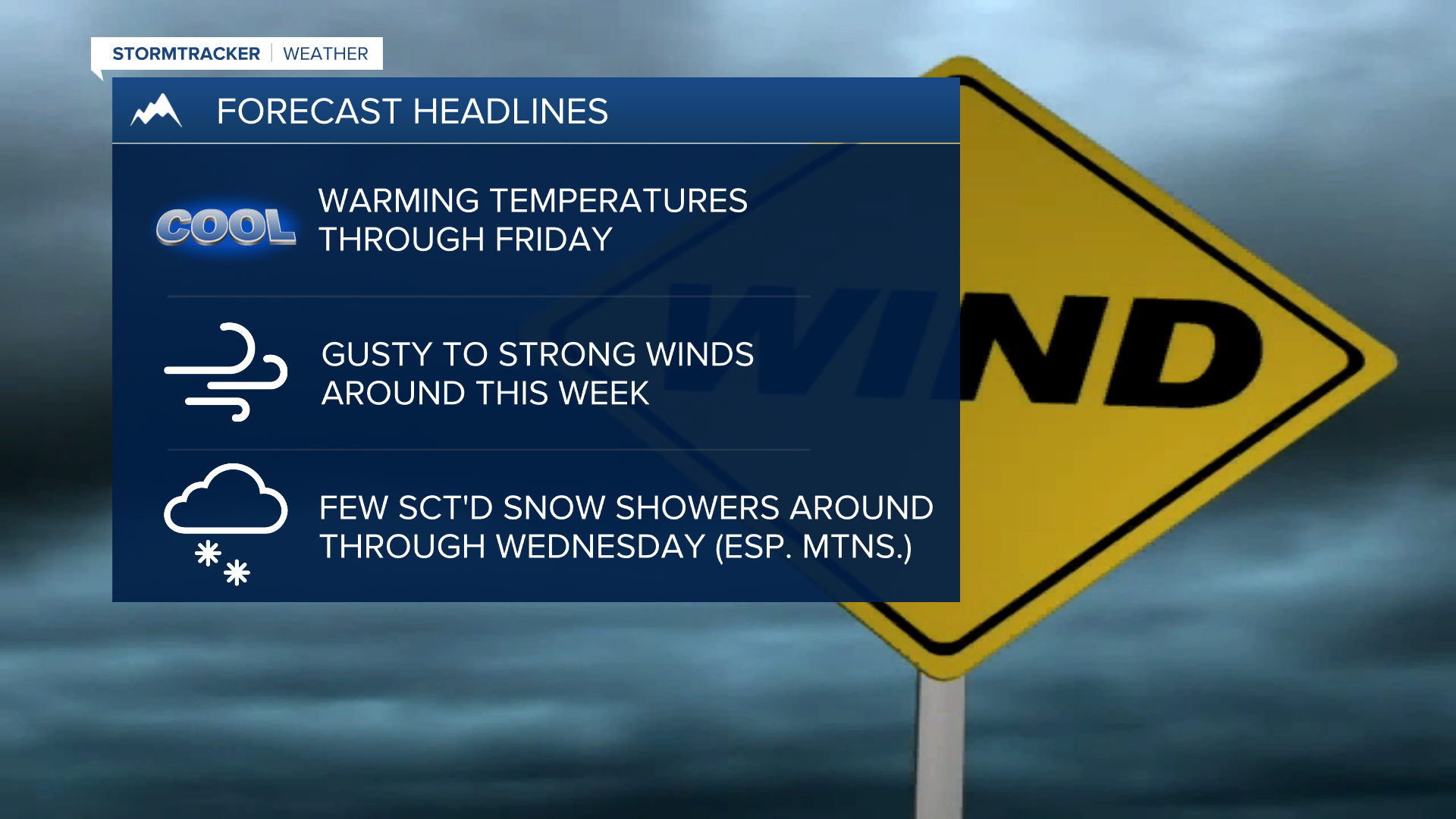 STORMTRACKER | WEATHER

FORECAST HEADLINES

COOL

WARMING TEMPERATURES THROUGH FRIDAY

GUSTY TO STRONG WINDS AROUND THIS WEEK

FEW SCT'D SNOW SHOWERS AROUND THROUGH WEDNESDAY (ESP. MTNS.)

WIND